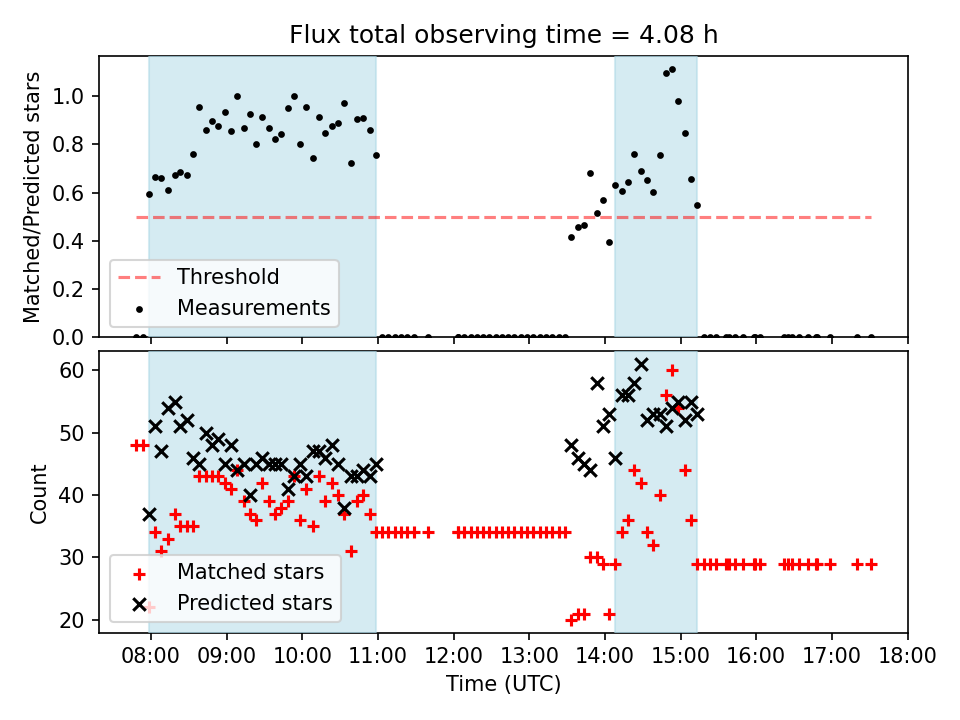 Flux total observing time = 4.08 h

Matched/Predicted stars

1.0
0.8
0.6
0.4
0.2
0.0

Threshold
Measurements

Count

60
50
40
30
20

Matched stars
Predicted stars

08:00 09:00 10:00 11:00 12:00 13:00 14:00 15:00 16:00 17:00 18:00
Time (UTC)